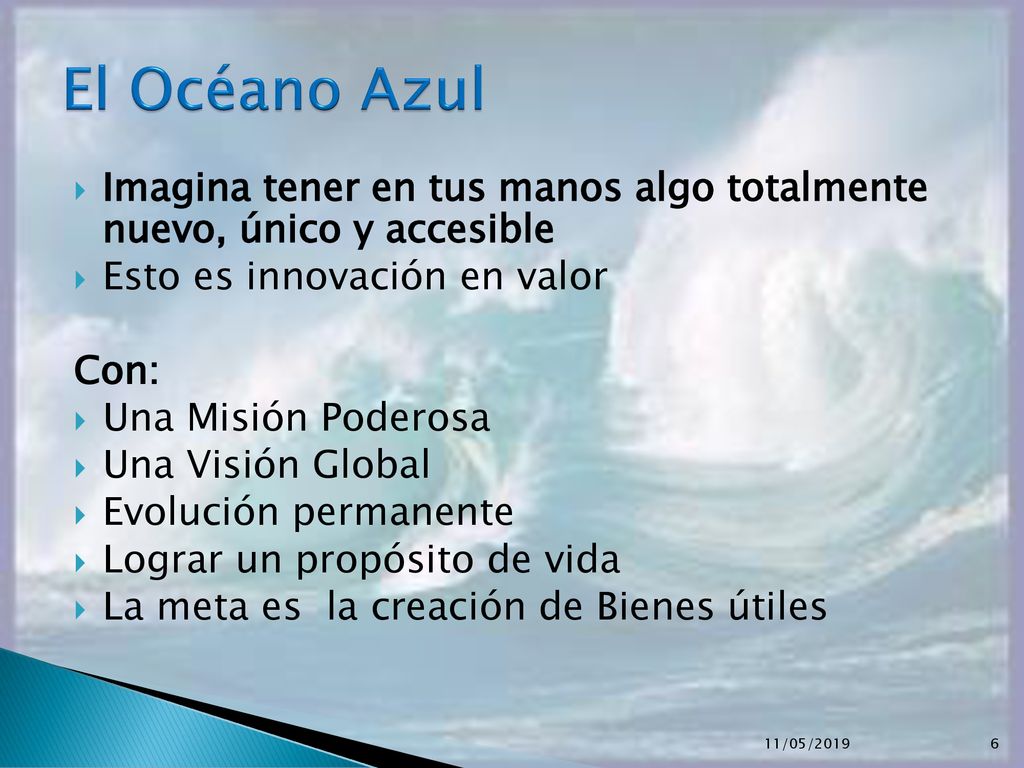 El Océano Azul

Imagina tener en tus manos algo totalmente nuevo, único y accesible

Esto es innovación en valor

Con:

Una Misión Poderosa

Una Visión Global

Evolución permanente

Lograr un propósito de vida

La meta es la creación de Bienes útiles

11/05/2019

6